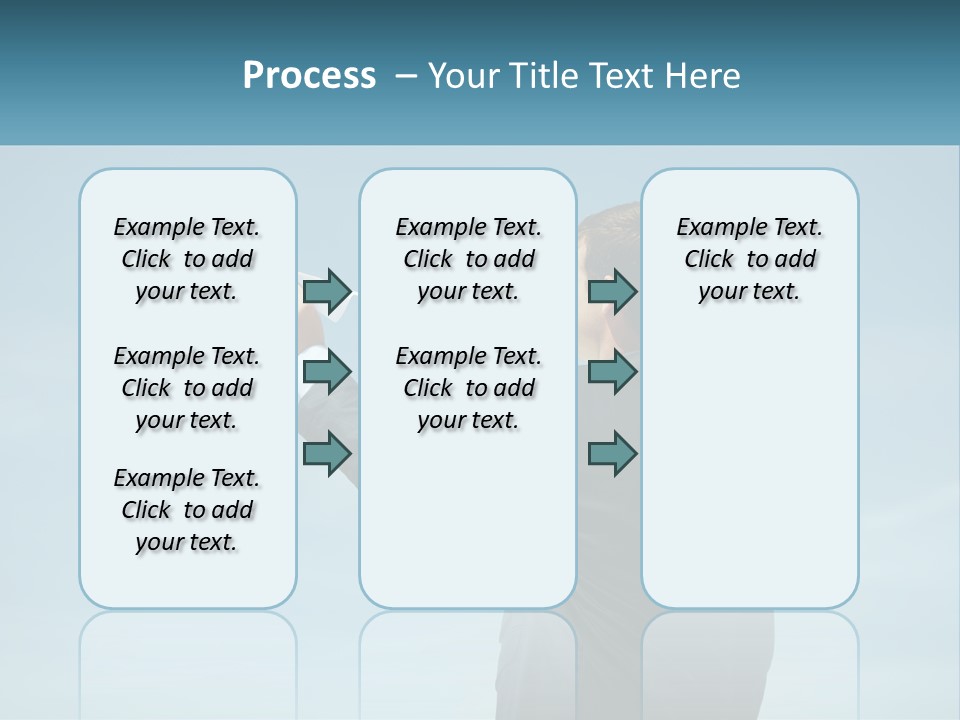 Process – Your Title Text Here

Example Text. Click to add your text.

Example Text. Click to add your text.

Example Text. Click to add your text.

Example Text. Click to add your text.

Example Text. Click to add your text.

Example Text. Click to add your text.